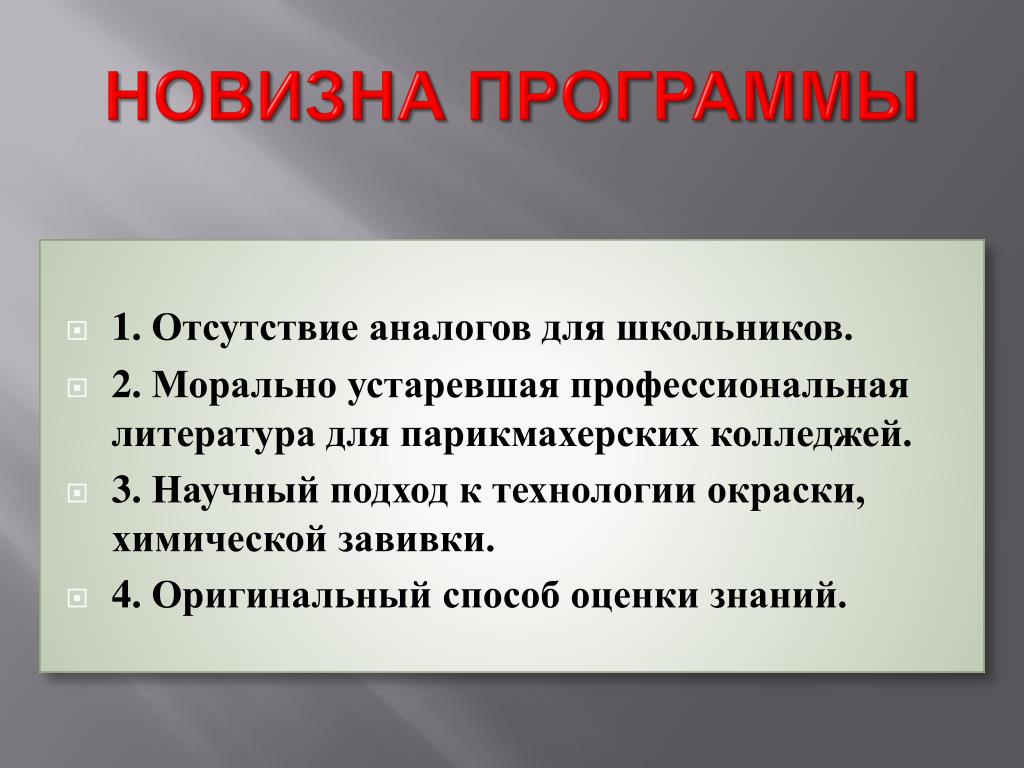 НОВИЗНА ПРОГРАММЫ

1. Отсутствие аналогов для школьников.

2. Морально устаревшая профессиональная литература для парикмахерских колледжей.

3. Научный подход к технологии окраски, химической завивки.

4. Оригинальный способ оценки знаний.